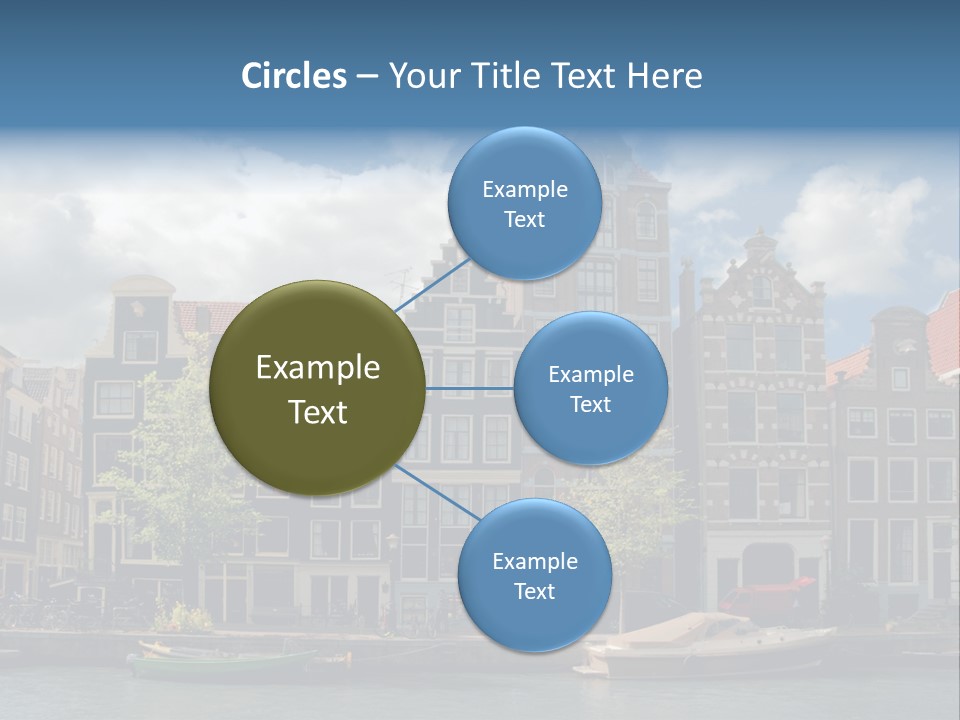 Circles – Your Title Text Here

Example Text

Example Text

Example Text

Example Text